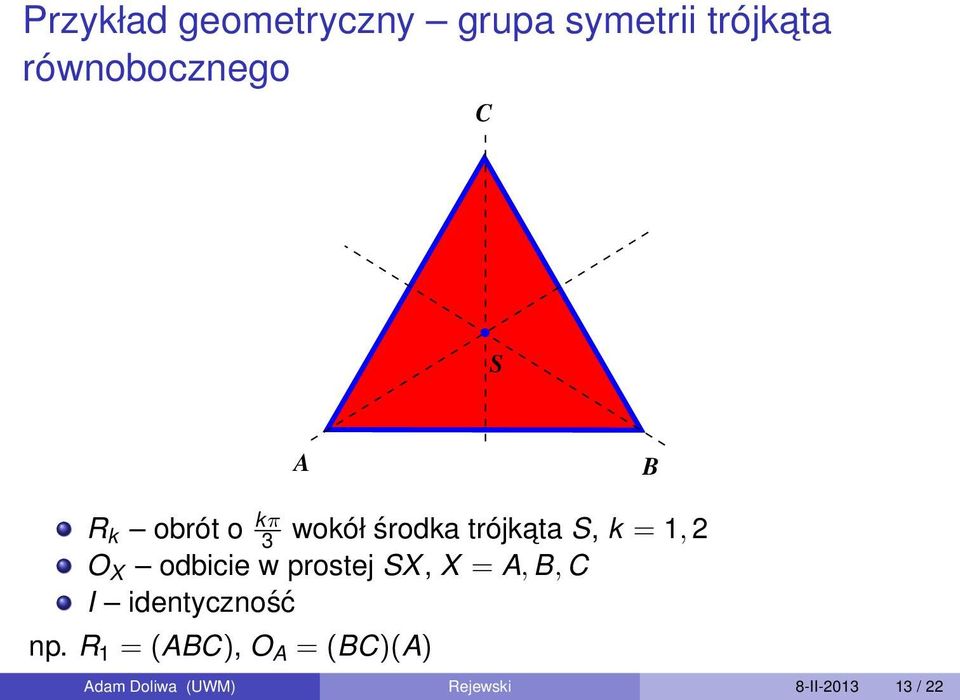 Przykład geometryczny – grupa symetrii trójkąta równobocznego

C

S

A

B

- $R_k$ – obrót o $\frac{k\pi}{3}$ wokół środka trójkąta $S$, $k = 1, 2$
- $O_X$ – odbicie w prostej $SX$, $X = A, B, C$
- $I$ – identyczność

np. $R_1 = (ABC)$, $O_A = (BC)(A)$

Adam Doliwa (UWM) Rejewski 8-II-2013 13 / 22